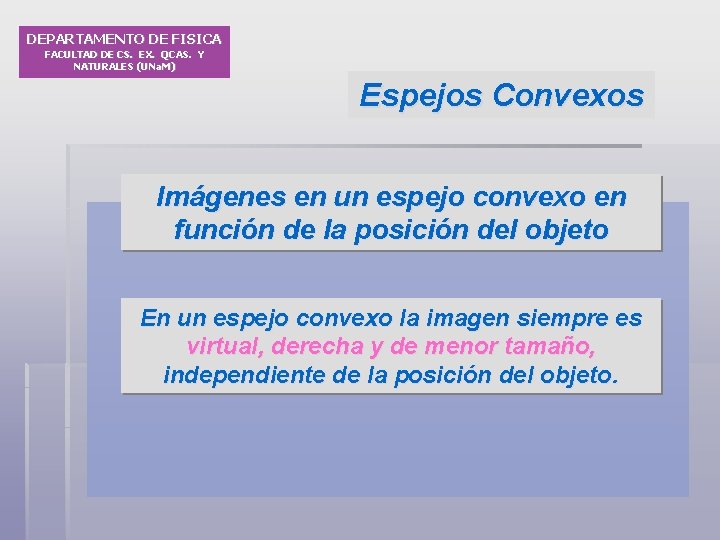 DEPARTAMENTO DE FISICA
FACULTAD DE CS. EX. QCAS. Y NATURALES (UNaM)

Espejos Convexos

Imágenes en un espejo convexo en función de la posición del objeto

En un espejo convexo la imagen siempre es virtual, derecha y de menor tamaño, independiente de la posición del objeto.